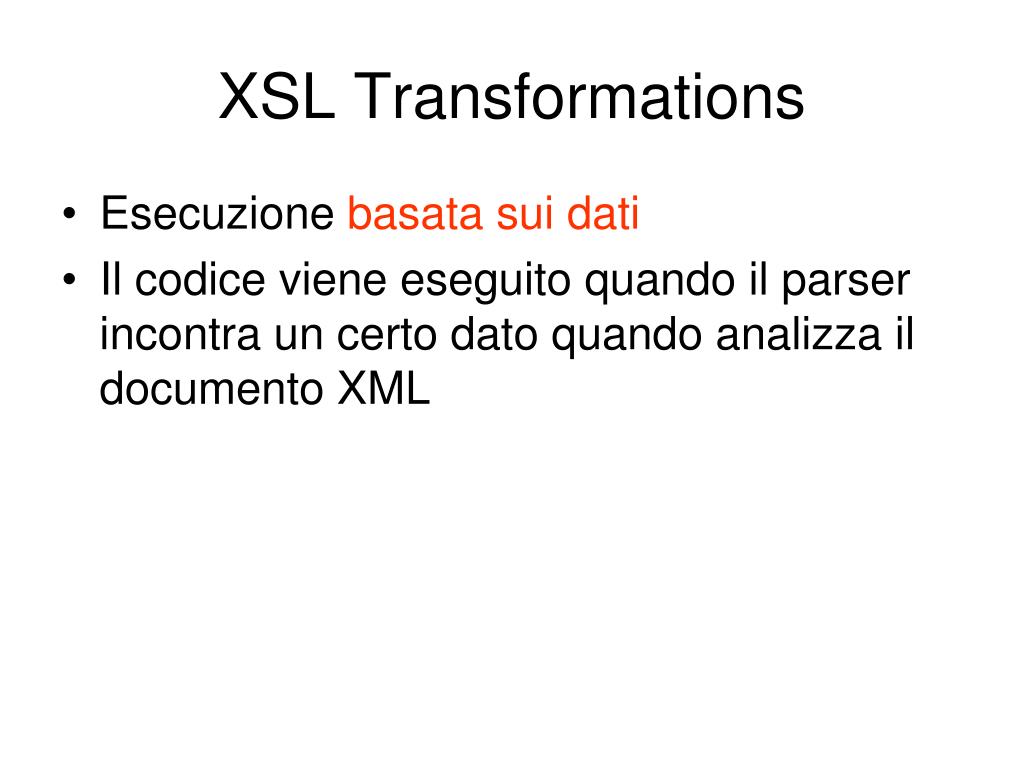 XSL Transformations

• Esecuzione basata sui dati
• Il codice viene eseguito quando il parser incontra un certo dato quando analizza il documento XML